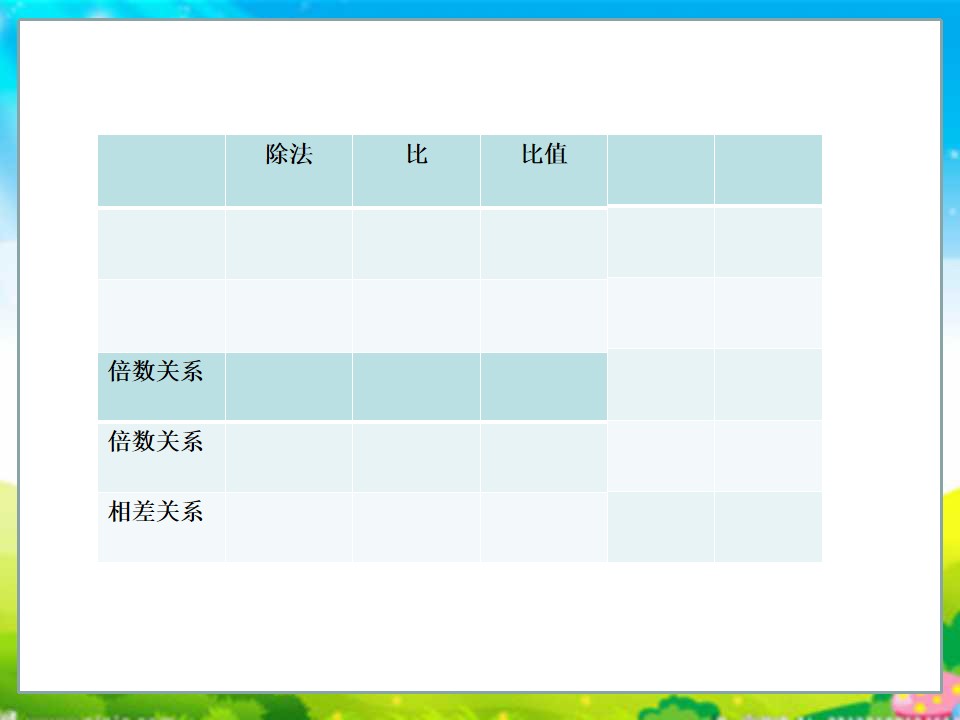 |  | 除法 | 比 | 比值 |  |  |
|---|---|---|---|---|---|
|  |  |  |  |  |  |
|  |  |  |  |  |  |
| 倍数关系 |  |  |  |  |  |
| 倍数关系 |  |  |  |  |  |
| 相差关系 |  |  |  |  |  |